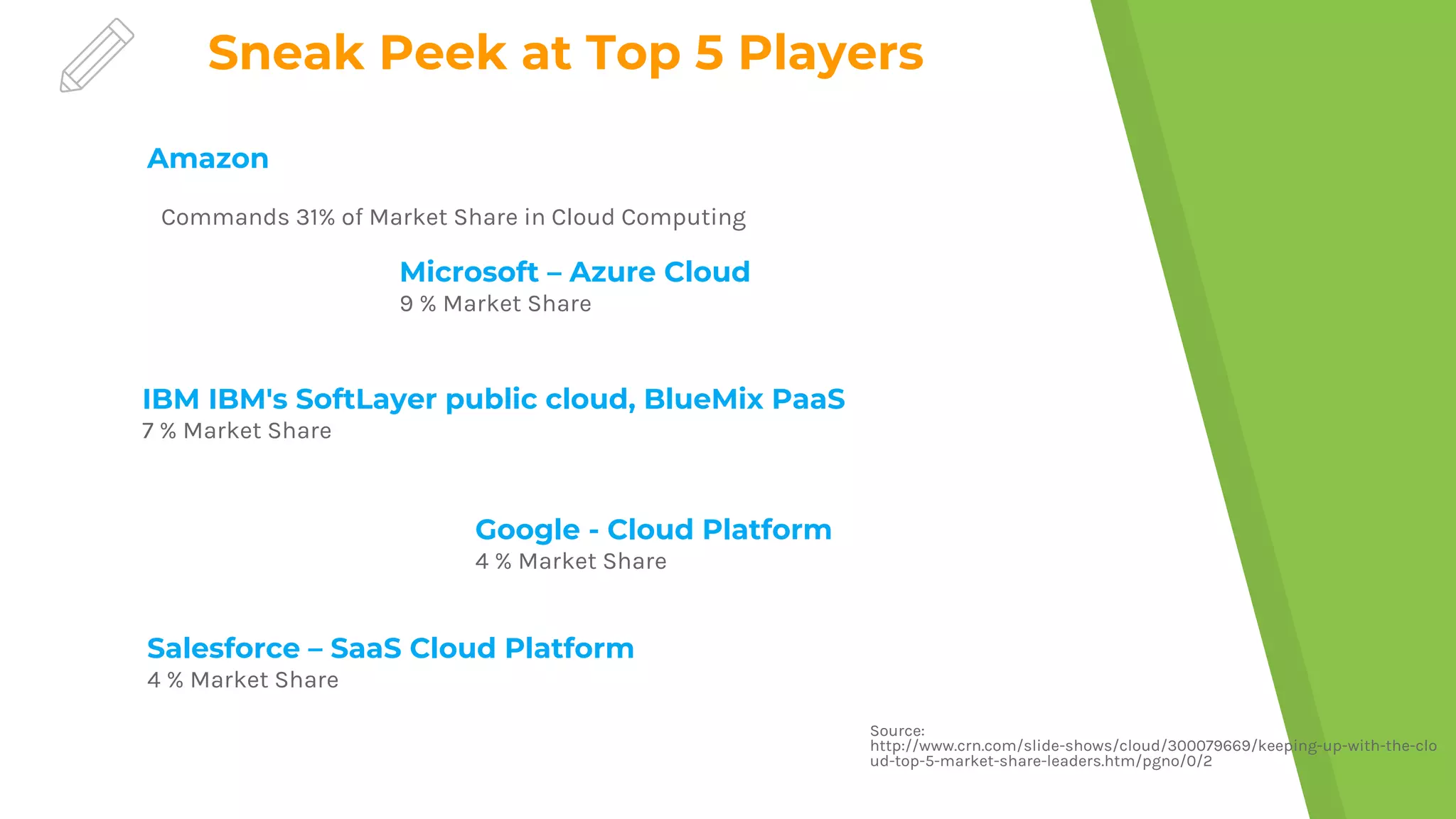 Sneak Peek at Top 5 Players

Amazon

Commands 31% of Market Share in Cloud Computing

Microsoft – Azure Cloud
9 % Market Share

IBM IBM's SoftLayer public cloud, BlueMix PaaS
7 % Market Share

Google - Cloud Platform
4 % Market Share

Salesforce – SaaS Cloud Platform
4 % Market Share

Source:
http://www.crn.com/slide-shows/cloud/300079669/keeping-up-with-the-cloud-top-5-market-share-leaders.htm/pgno/0/2